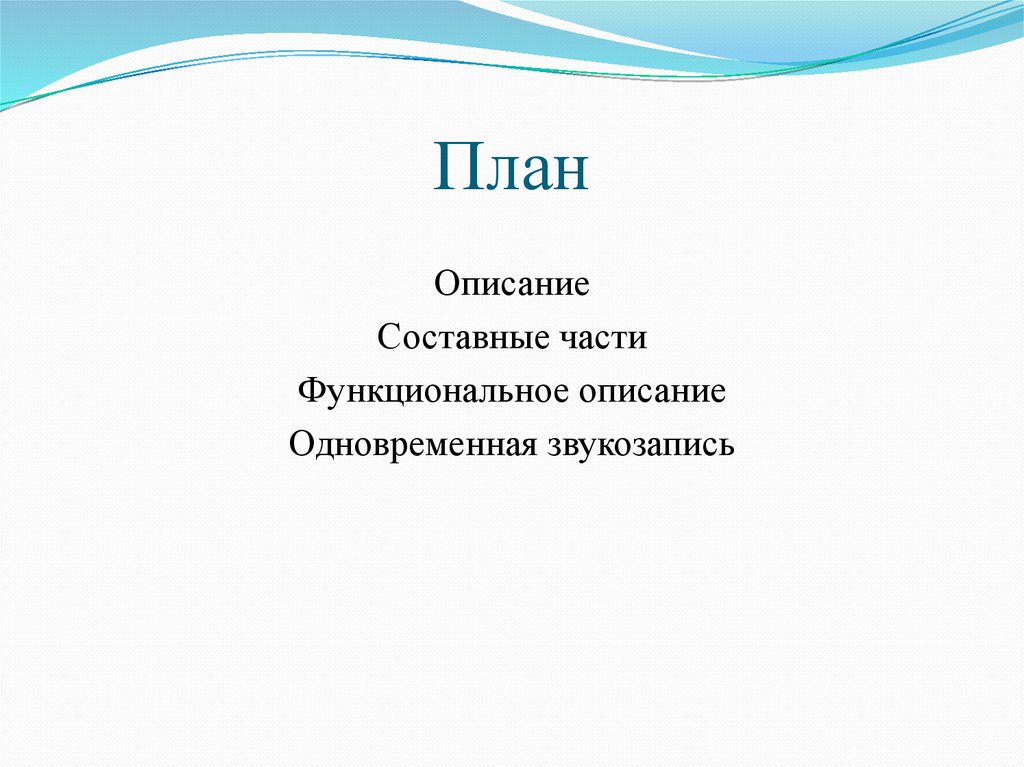 План

Описание

Составные части

Функциональное описание

Одновременная звукозапись